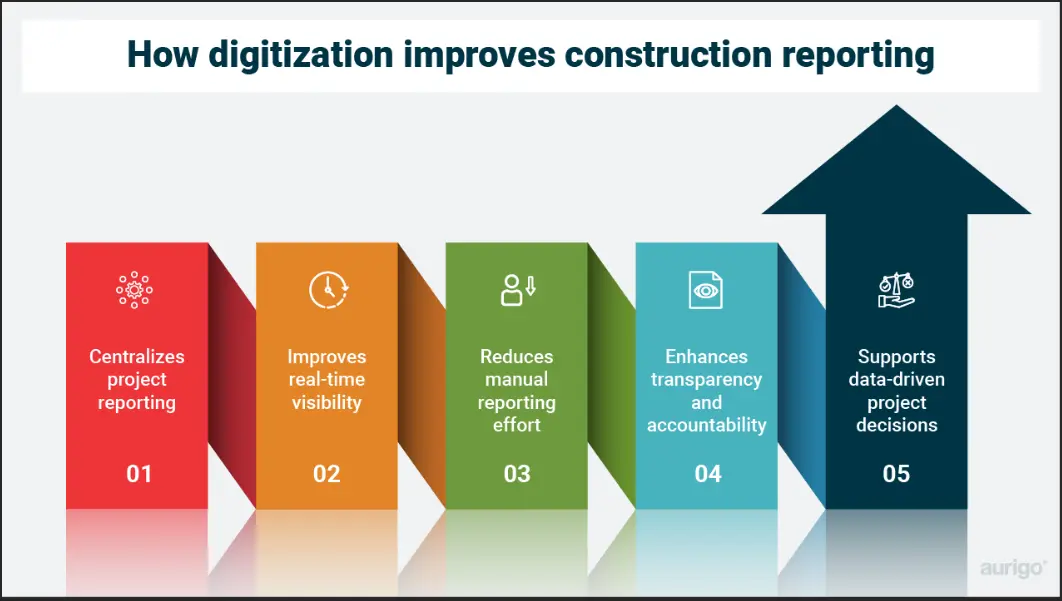 How digitization improves construction reporting

Centralizes project reporting

01

Improves real-time visibility

02

Reduces manual reporting effort

03

Enhances transparency and accountability

04

Supports data-driven project decisions

05

aurigo